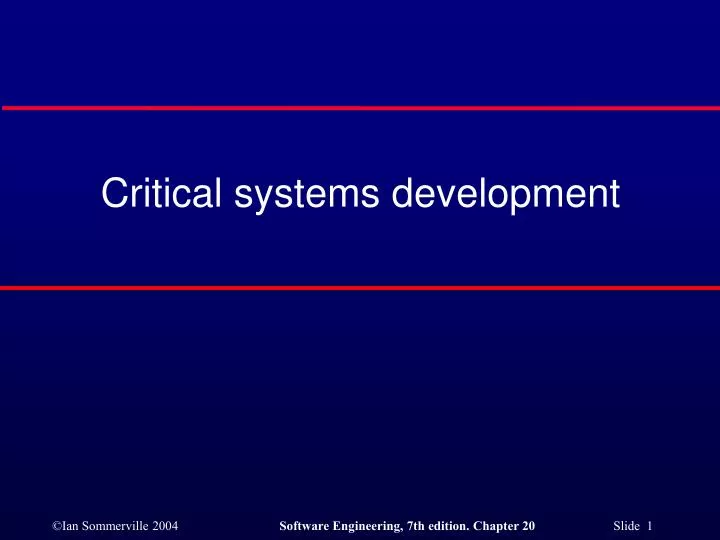 Critical systems development

©Ian Sommerville 2004

Software Engineering, 7th edition. Chapter 20

Slide 1